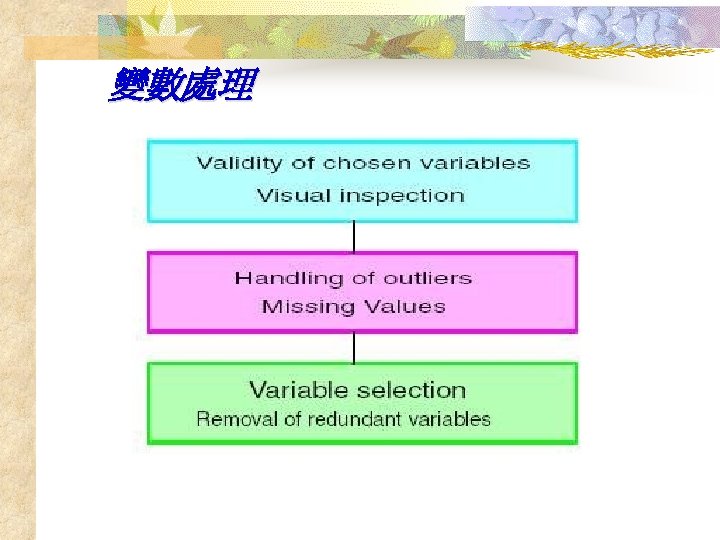 變數處理

Validity of chosen variables
Visual inspection

Handling of outliers
Missing Values

Variable selection
Removal of redundant variables